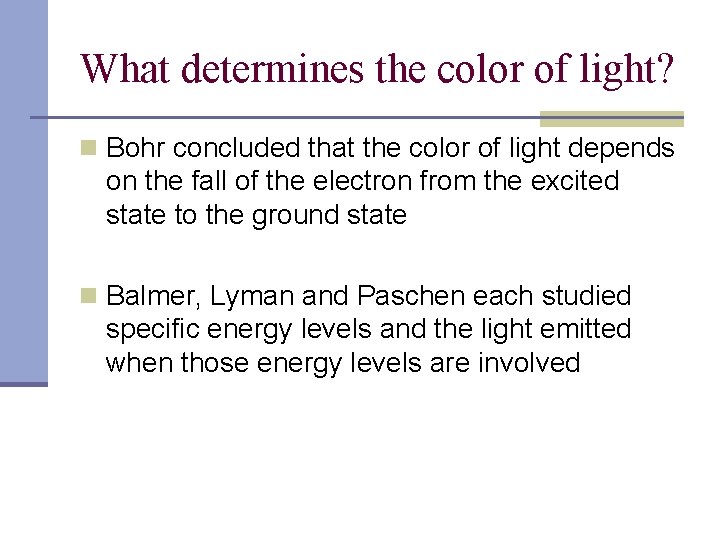 What determines the color of light?

Bohr concluded that the color of light depends on the fall of the electron from the excited state to the ground state

Balmer, Lyman and Paschen each studied specific energy levels and the light emitted when those energy levels are involved